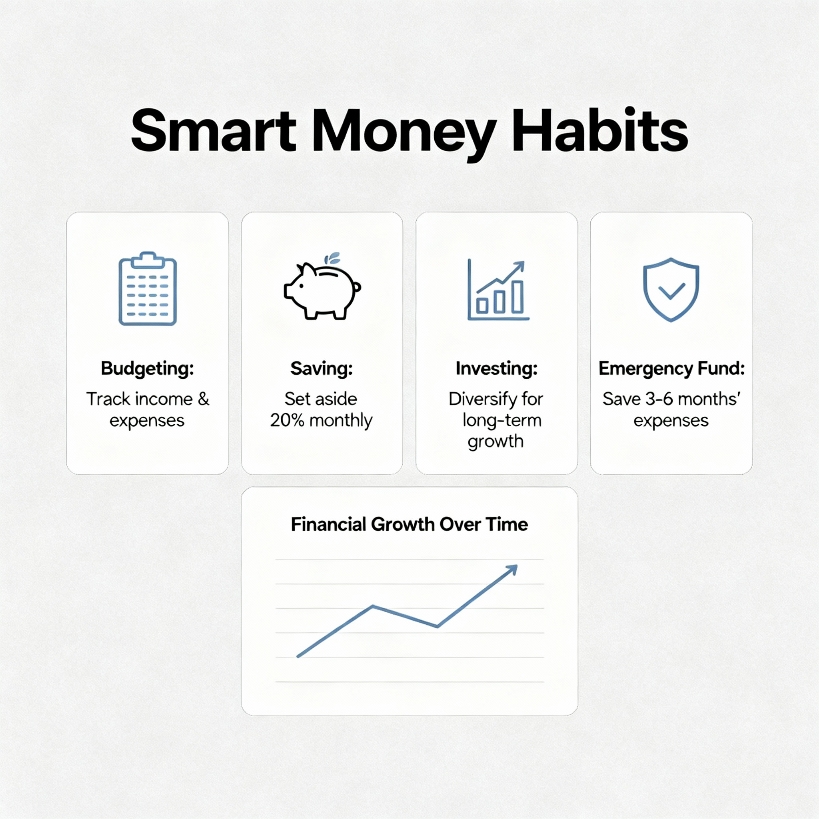 Smart Money Habits

Budgeting:
Track income & expenses

Saving:
Set aside 20% monthly

Investing:
Diversify for long-term growth

Emergency Fund:
Save 3-6 months' expenses

Financial Growth Over Time